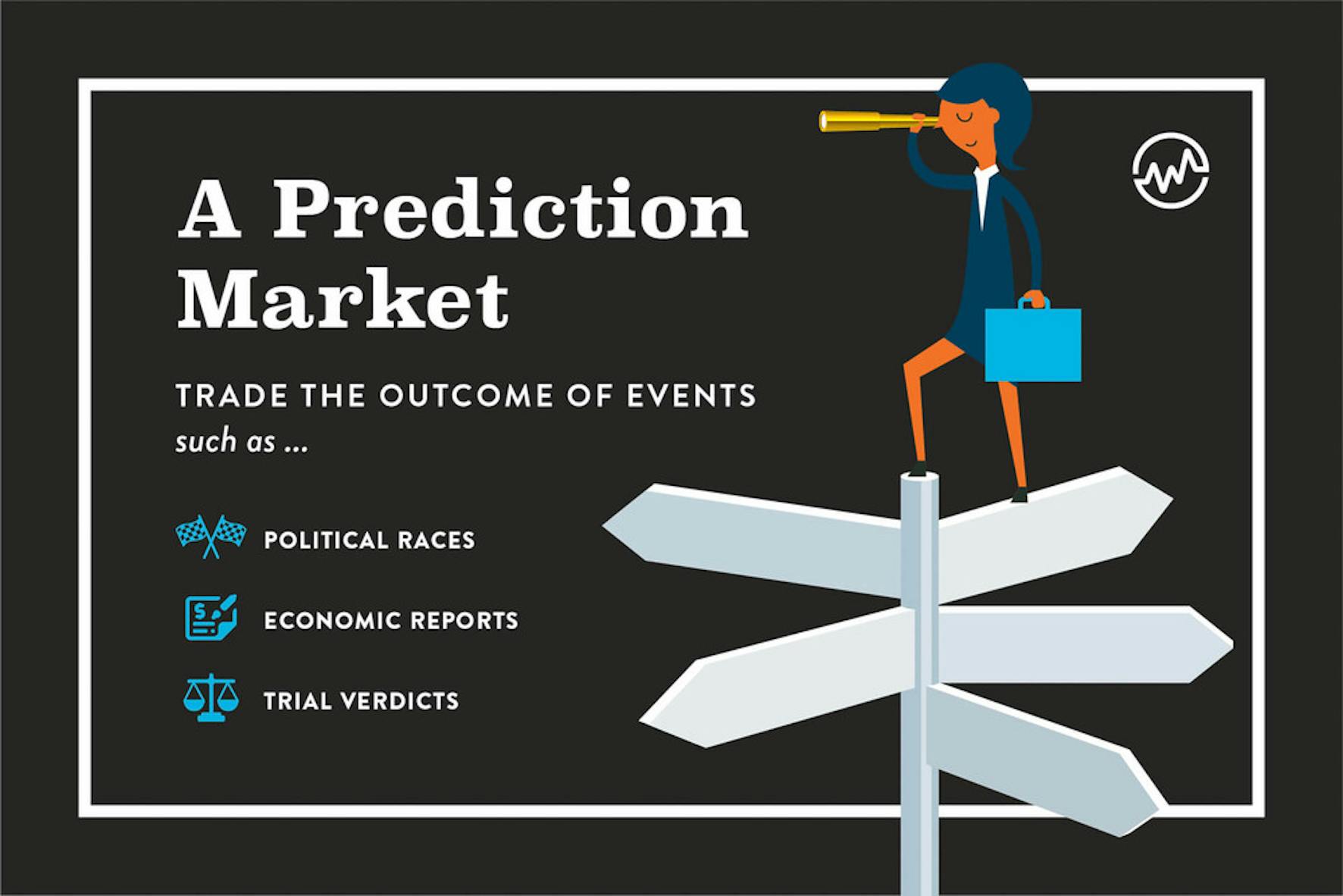 A Prediction Market

TRADE THE OUTCOME OF EVENTS
such as ...

POLITICAL RACES

ECONOMIC REPORTS

TRIAL VERDICTS